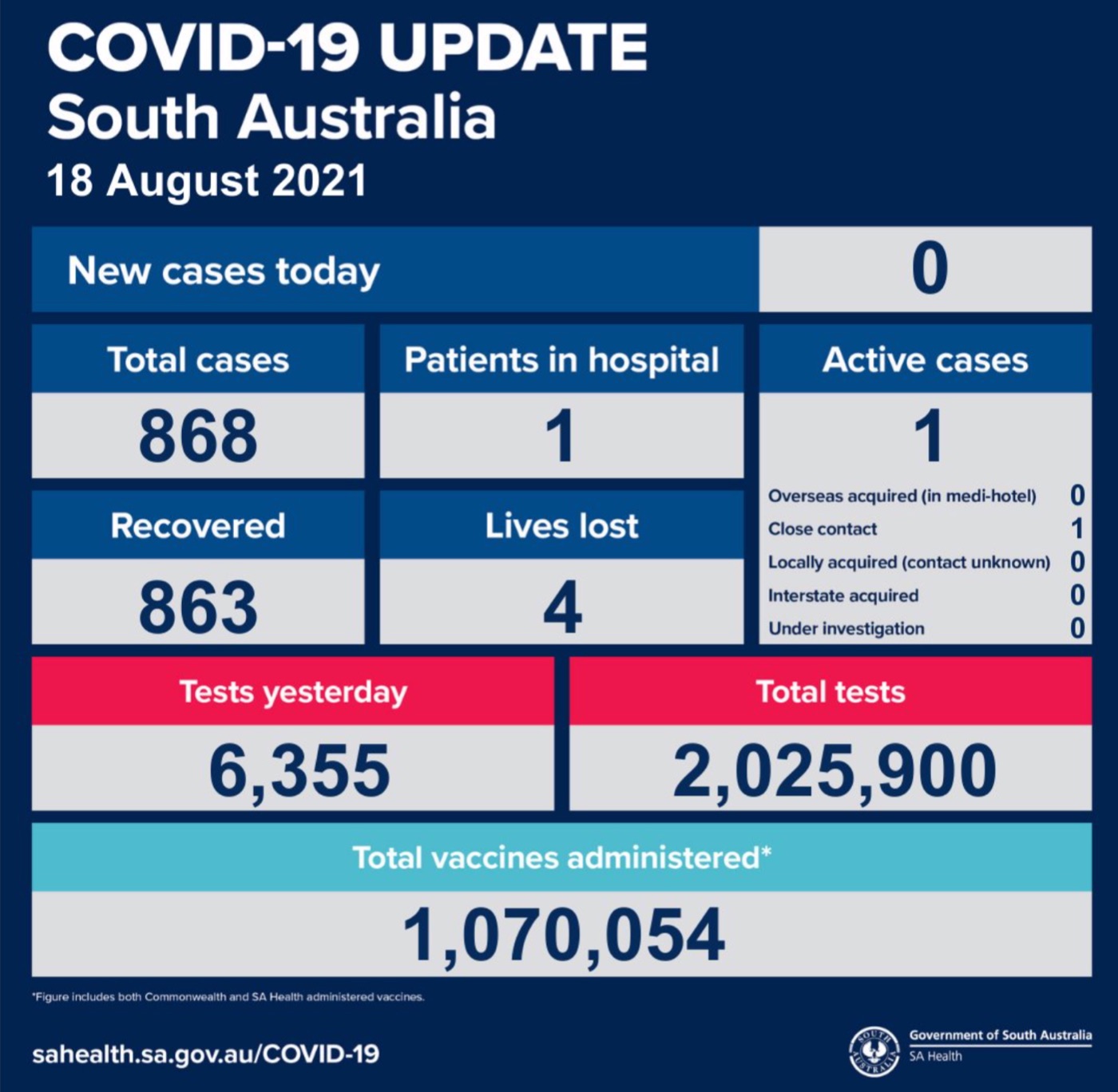 COVID-19 UPDATE
South Australia
18 August 2021

New cases today 0

Total cases
868

Patients in hospital
1

Active cases
1

Overseas acquired (in medi-hotel) 0
Close contact 1
Locally acquired (contact unknown) 0
Interstate acquired 0
Under investigation 0

Recovered
863

Lives lost
4

Tests yesterday
6,355

Total tests
2,025,900

Total vaccines administered*
1,070,054

*Figure includes both Commonwealth and SA Health administered vaccines.

sahealth.sa.gov.au/COVID-19

SOUTH AUSTRALIA
Government of South Australia
SA Health